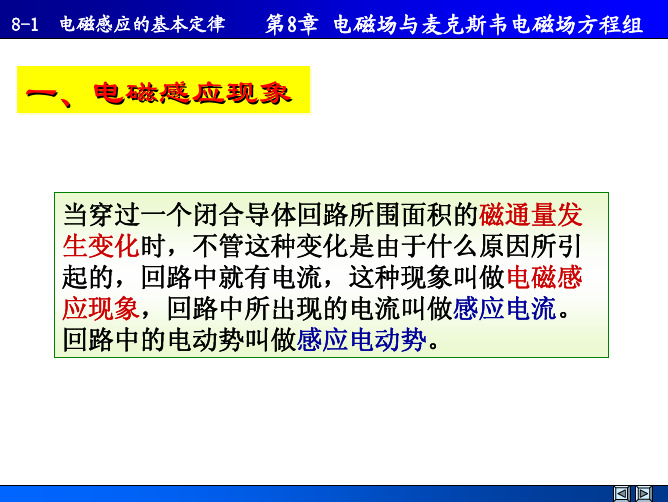 8-1 电磁感应的基本定律 第8章 电磁场与麦克斯韦电磁场方程组

一、电磁感应现象

当穿过一个闭合导体回路所围面积的磁通量发生变化时，不管这种变化是由于什么原因所引起的，回路中就有电流，这种现象叫做电磁感应现象，回路中所出现的电流叫做感应电流。回路中的电动势叫做感应电动势。